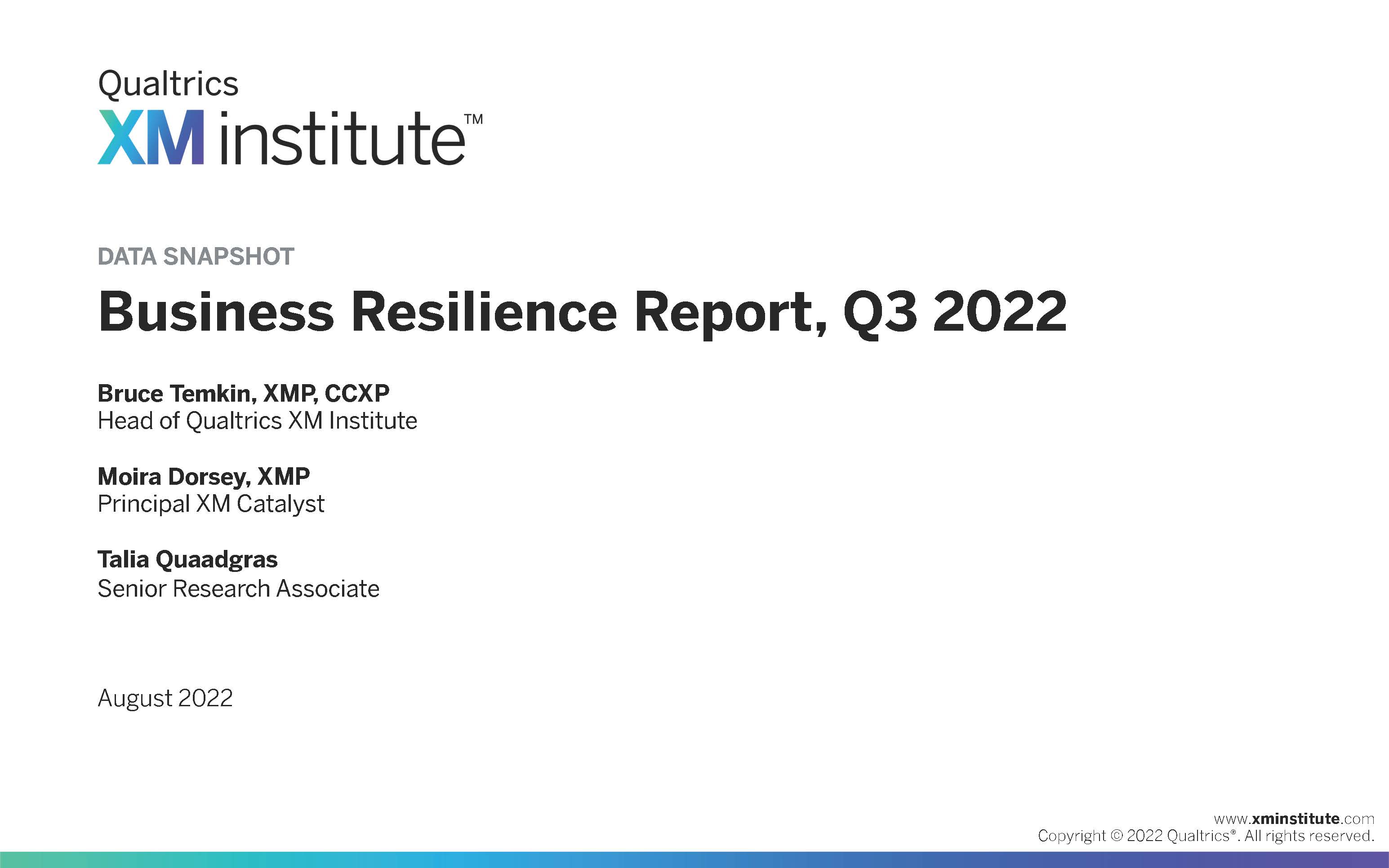 Qualtrics
XM institute™

DATA SNAPSHOT

Business Resilience Report, Q3 2022

Bruce Temkin, XMP, CCXP
Head of Qualtrics XM Institute

Moira Dorsey, XMP
Principal XM Catalyst

Talia Quaadgras
Senior Research Associate

August 2022

www.xminstitute.com
Copyright © 2022 Qualtrics®. All rights reserved.